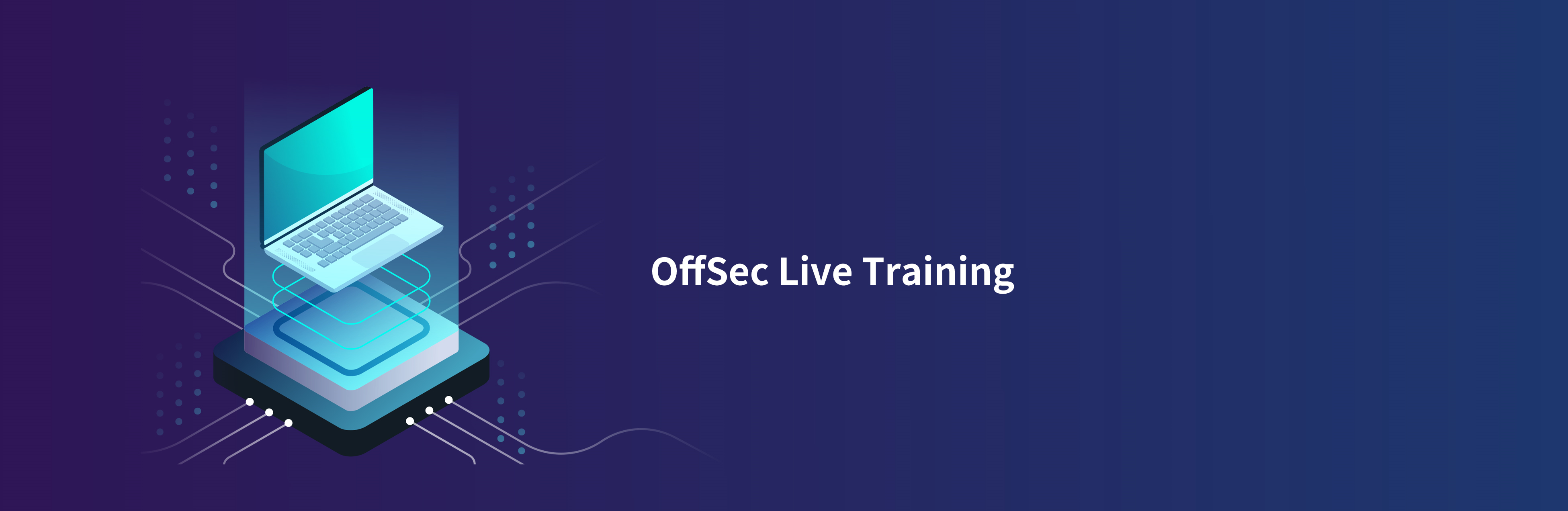 OffSec Live Training